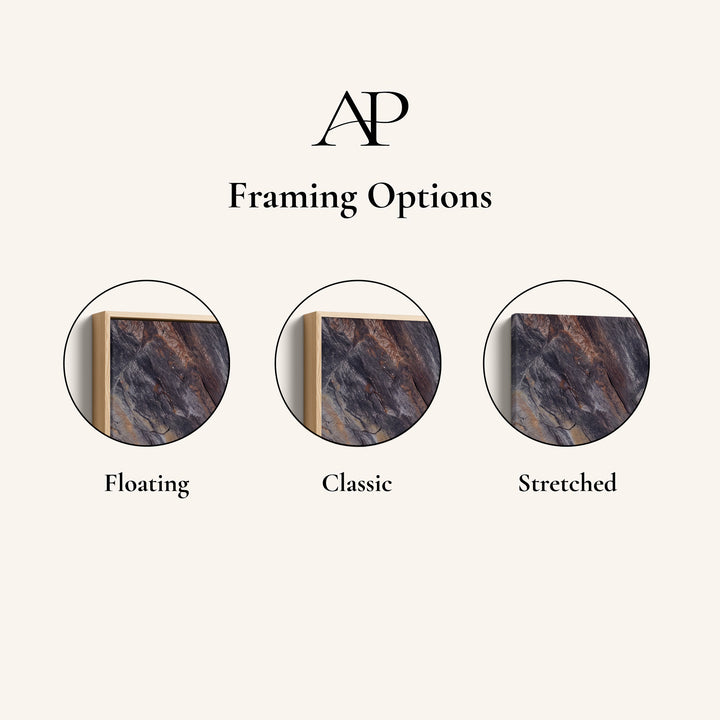 AP

Framing Options

Floating

Classic

Stretched